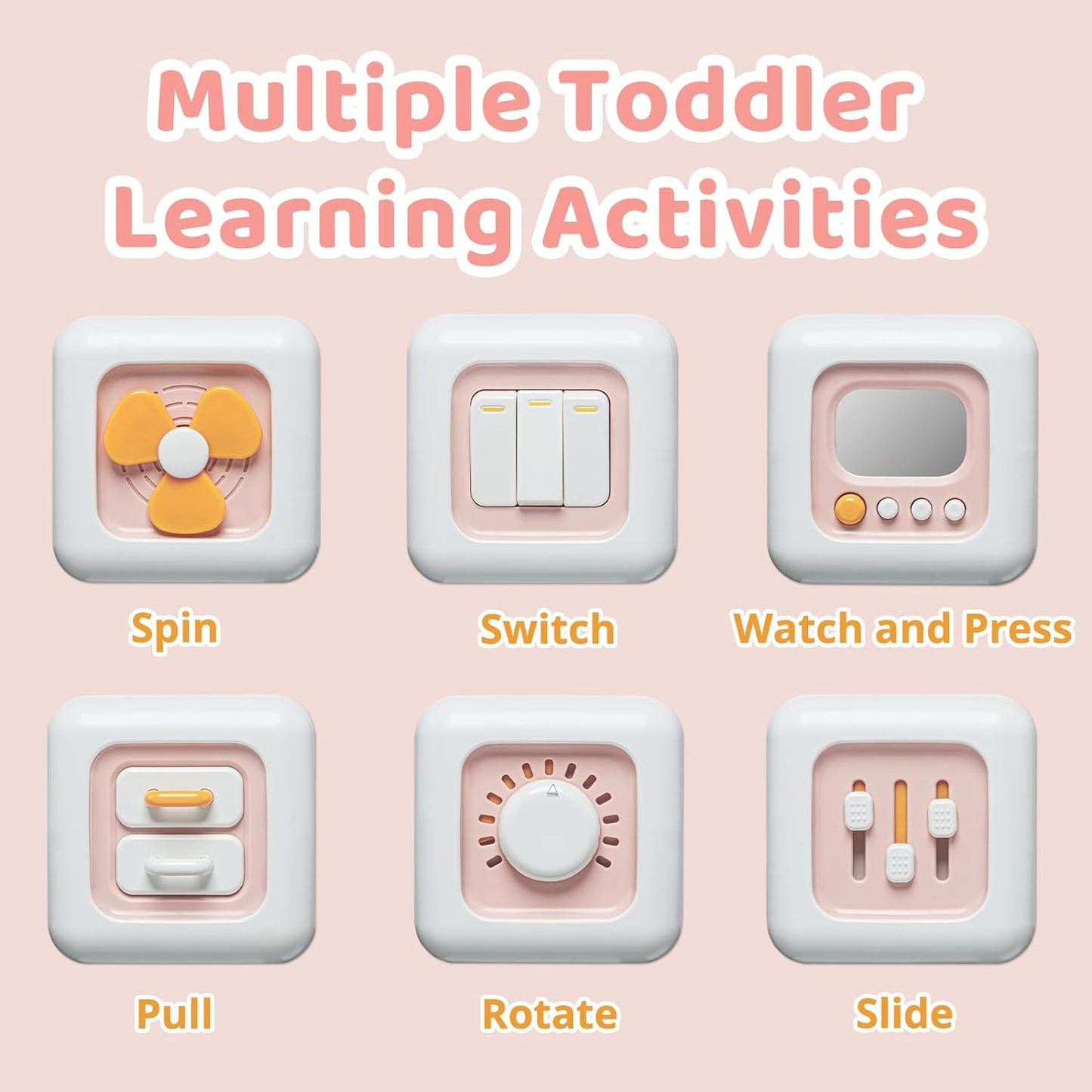 Multiple Toddler Learning Activities

Spin

Switch

Watch and Press

Pull

Rotate

Slide